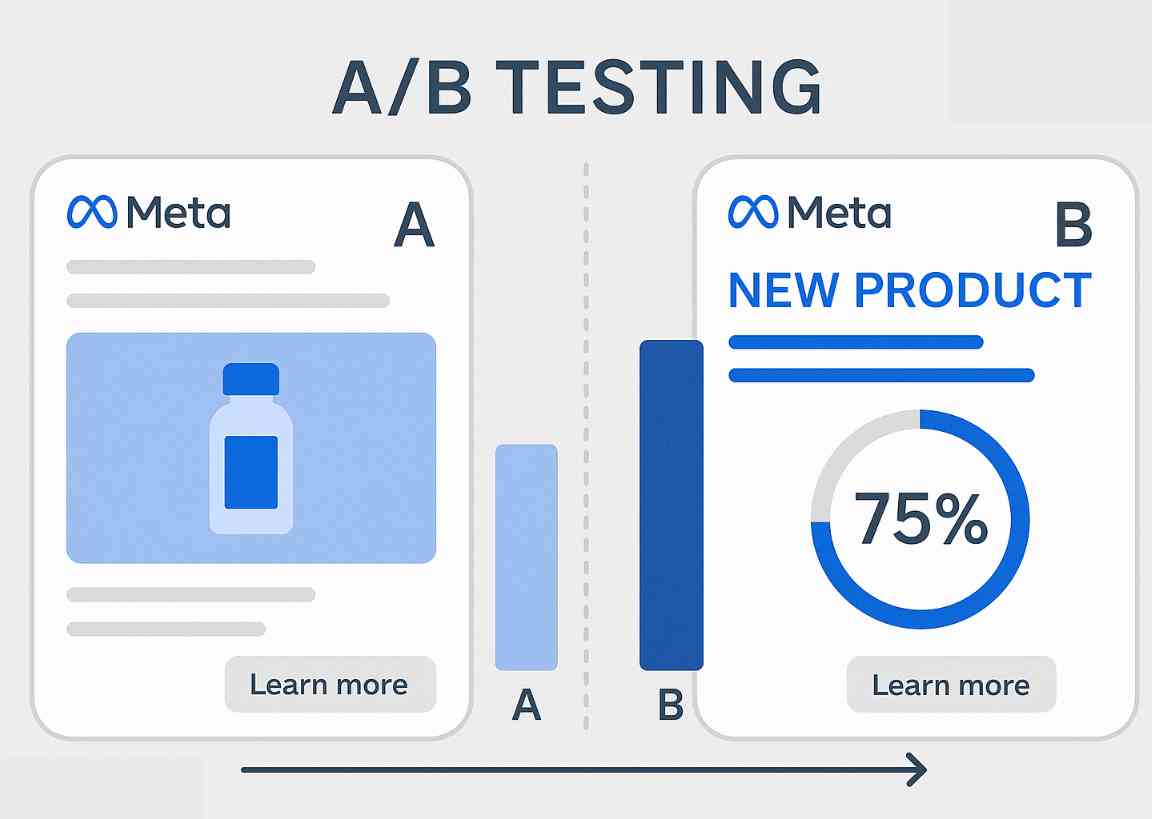 A/B TESTING

Meta

A

Learn more

A

B

Meta

B

NEW PRODUCT

75%

Learn more